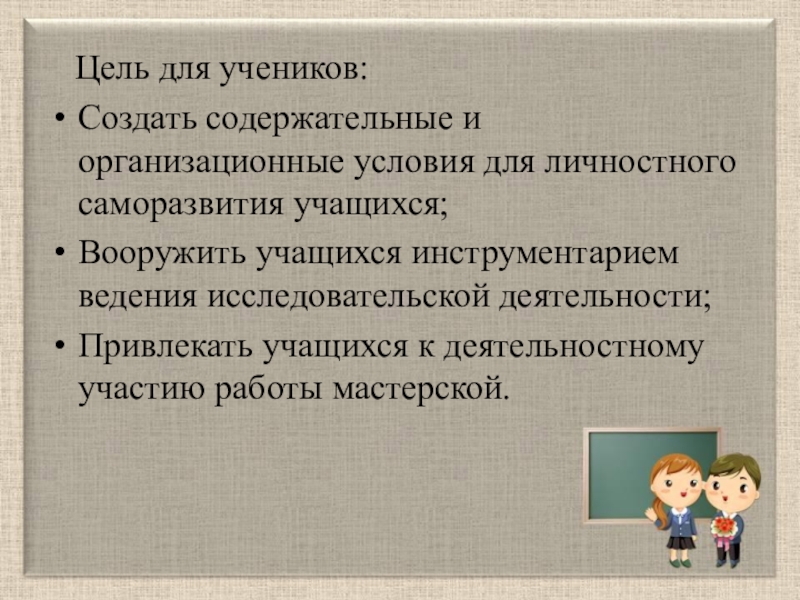 Цель для учеников:

• Создать содержательные и организационные условия для личностного саморазвития учащихся;
• Вооружить учащихся инструментарием ведения исследовательской деятельности;
• Привлекать учащихся к деятельностному участию работы мастерской.